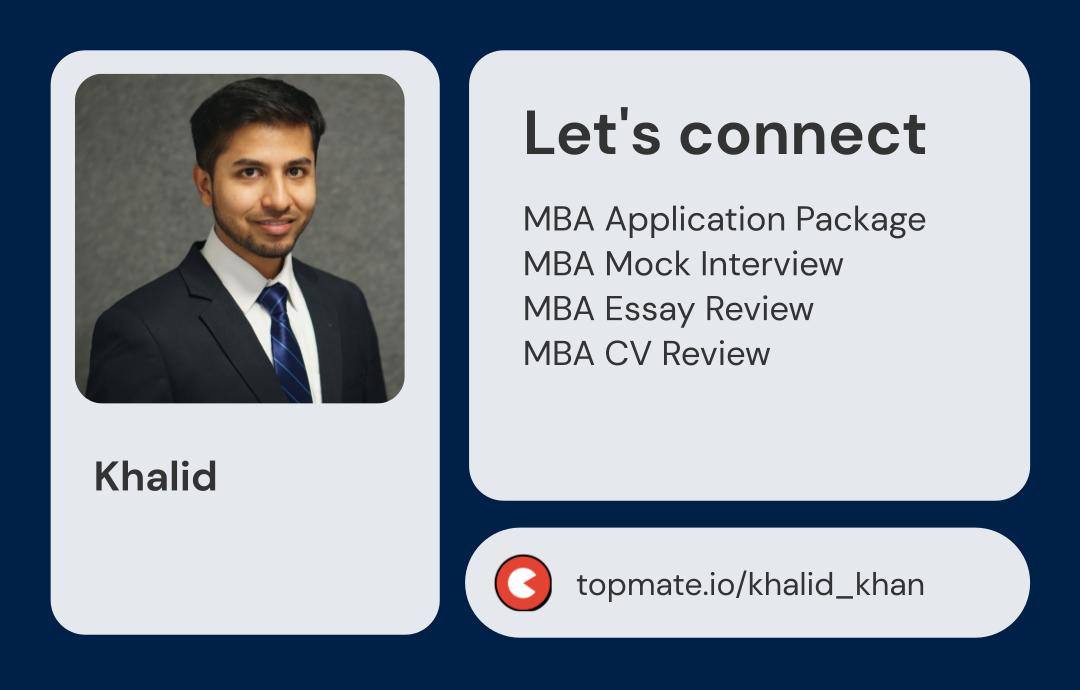 Khalid

Let's connect

MBA Application Package
MBA Mock Interview
MBA Essay Review
MBA CV Review

topmate.io/khalid_khan